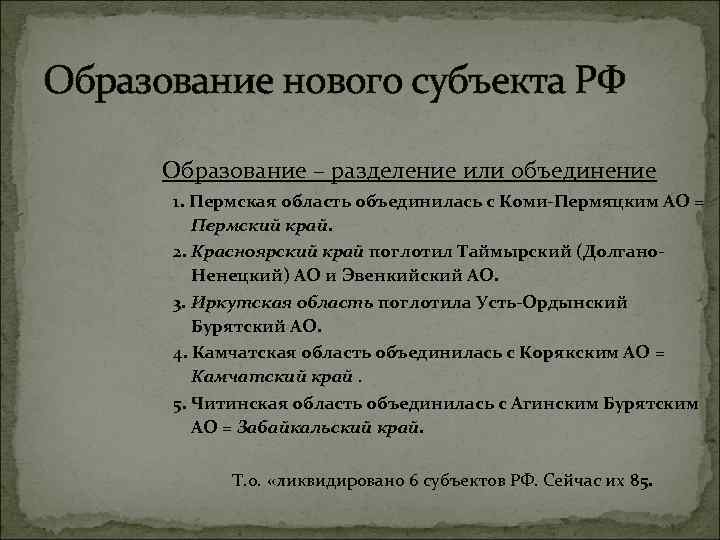 Образование нового субъекта РФ

Образование – разделение или объединение

1. Пермская область объединилась с Коми-Пермяцким АО = Пермский край.

2. Красноярский край поглотил Таймырский (Долгано-Ненецкий) АО и Эвенкийский АО.

3. Иркутская область поглотила Усть-Ордынский Бурятский АО.

4. Камчатская область объединилась с Корякским АО = Камчатский край .

5. Читинская область объединилась с Агинским Бурятским АО = Забайкальский край.

Т.о. «ликвидировано 6 субъектов РФ. Сейчас их 85.